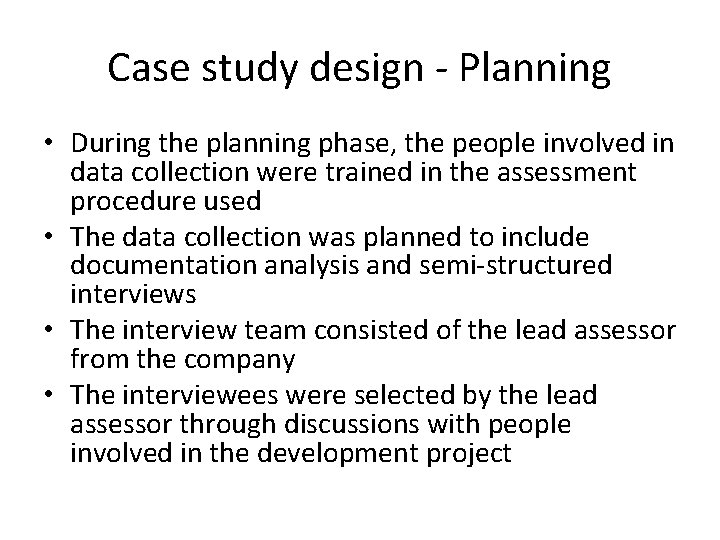 Case study design - Planning

• During the planning phase, the people involved in data collection were trained in the assessment procedure used
• The data collection was planned to include documentation analysis and semi-structured interviews
• The interview team consisted of the lead assessor from the company
• The interviewees were selected by the lead assessor through discussions with people involved in the development project